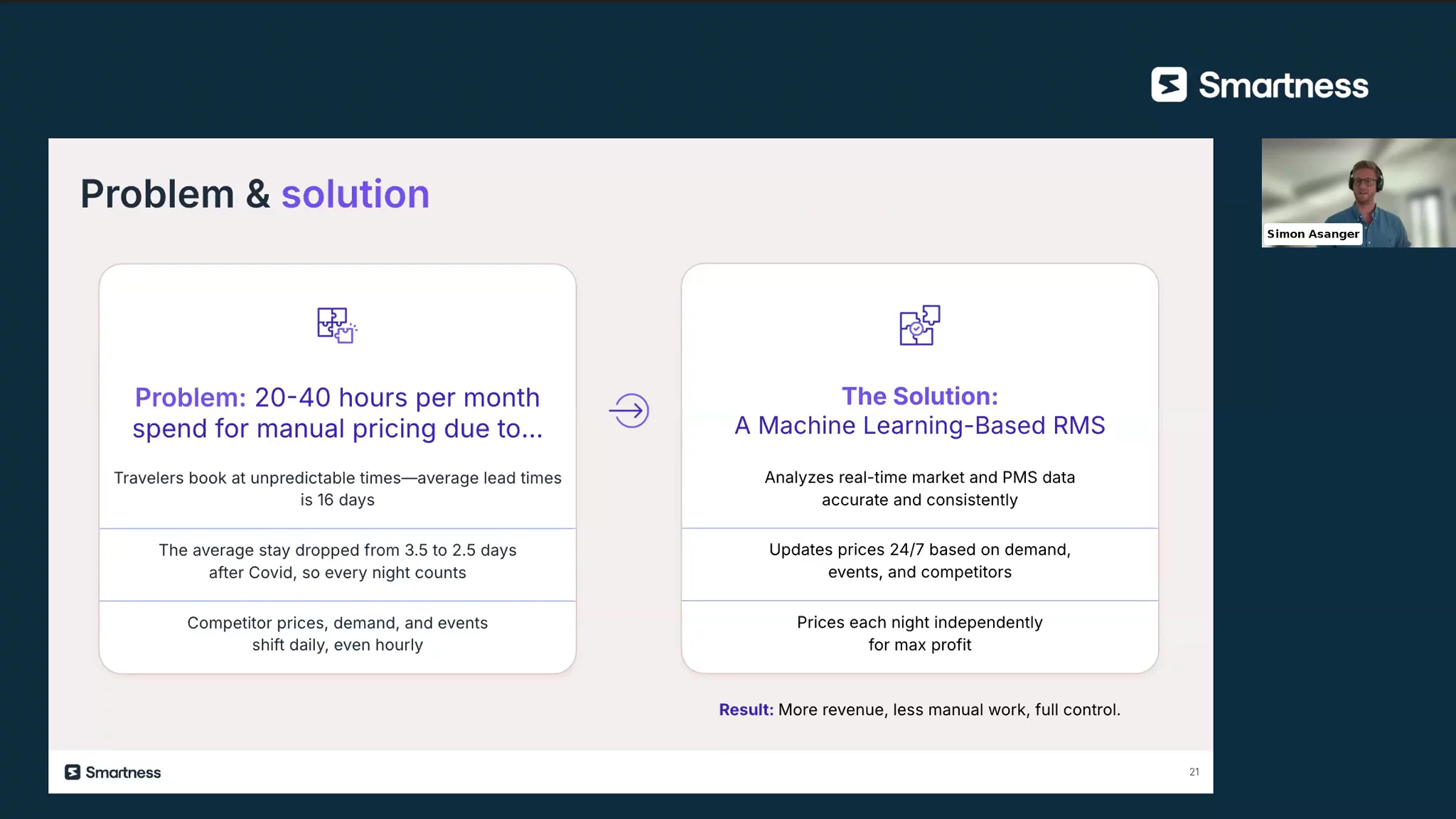 Smartness

Simon Asanger

Problem & solution

Problem: 20-40 hours per month spend for manual pricing due to...

Travelers book at unpredictable times—average lead times is 16 days

The average stay dropped from 3.5 to 2.5 days after Covid, so every night counts

Competitor prices, demand, and events shift daily, even hourly

The Solution:
A Machine Learning-Based RMS

Analyzes real-time market and PMS data accurate and consistently

Updates prices 24/7 based on demand, events, and competitors

Prices each night independently for max profit

Result: More revenue, less manual work, full control.

Smartness

21